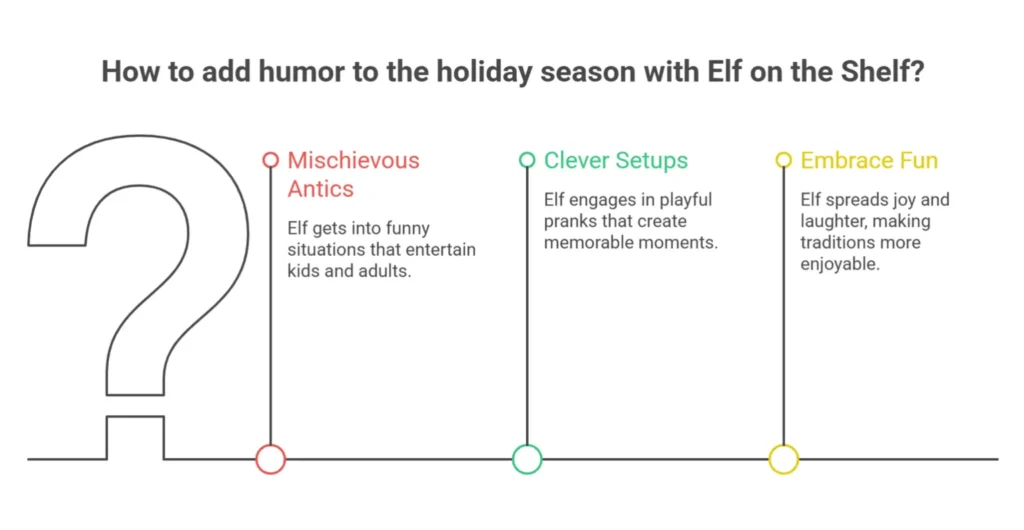 How to add humor to the holiday season with Elf on the Shelf?

Mischievous Antics

Elf gets into funny situations that entertain kids and adults.

Clever Setups

Elf engages in playful pranks that create memorable moments.

Embrace Fun

Elf spreads joy and laughter, making traditions more enjoyable.